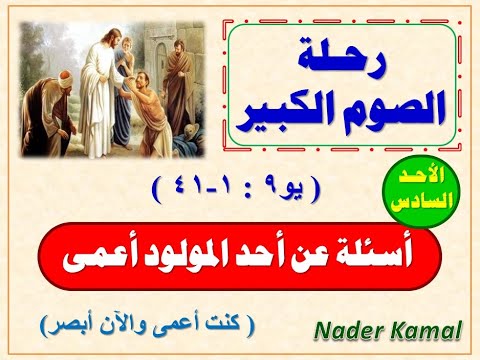 رحلة
الصوم الكبير

الأحد
السادس

( يو٩ : ١-٤١ )

أسئلة عن أحد المولود أعمى

( كنت أعمى والآن أبصر)

Nader Kamal